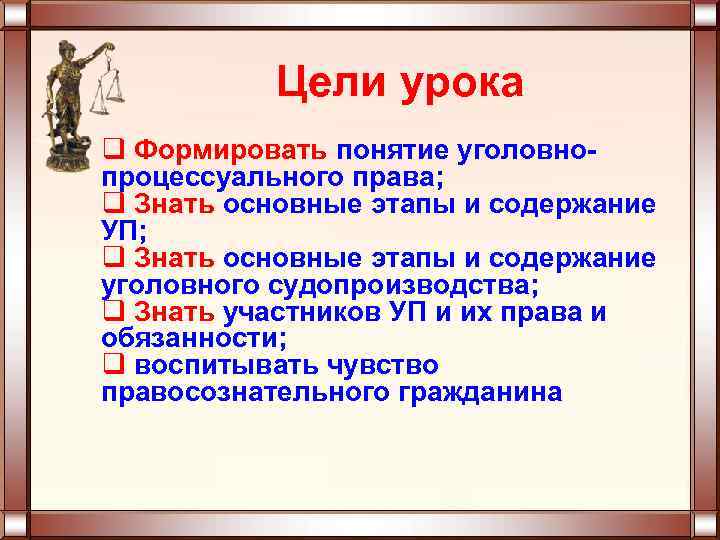 Цели урока

❑ Формировать понятие уголовно-процессуального права;
❑ Знать основные этапы и содержание УП;
❑ Знать основные этапы и содержание уголовного судопроизводства;
❑ Знать участников УП и их права и обязанности;
❑ воспитывать чувство правосознательного гражданина